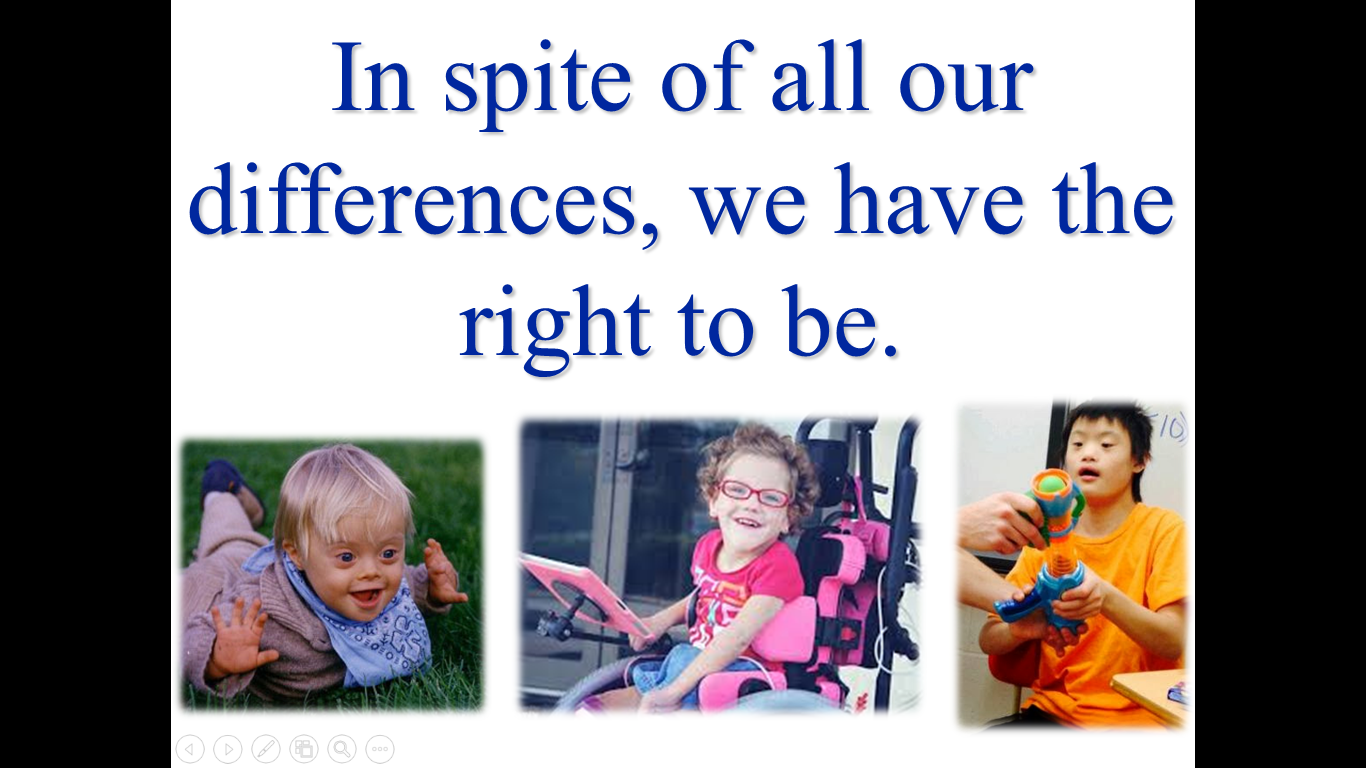 In spite of all our differences, we have the right to be.